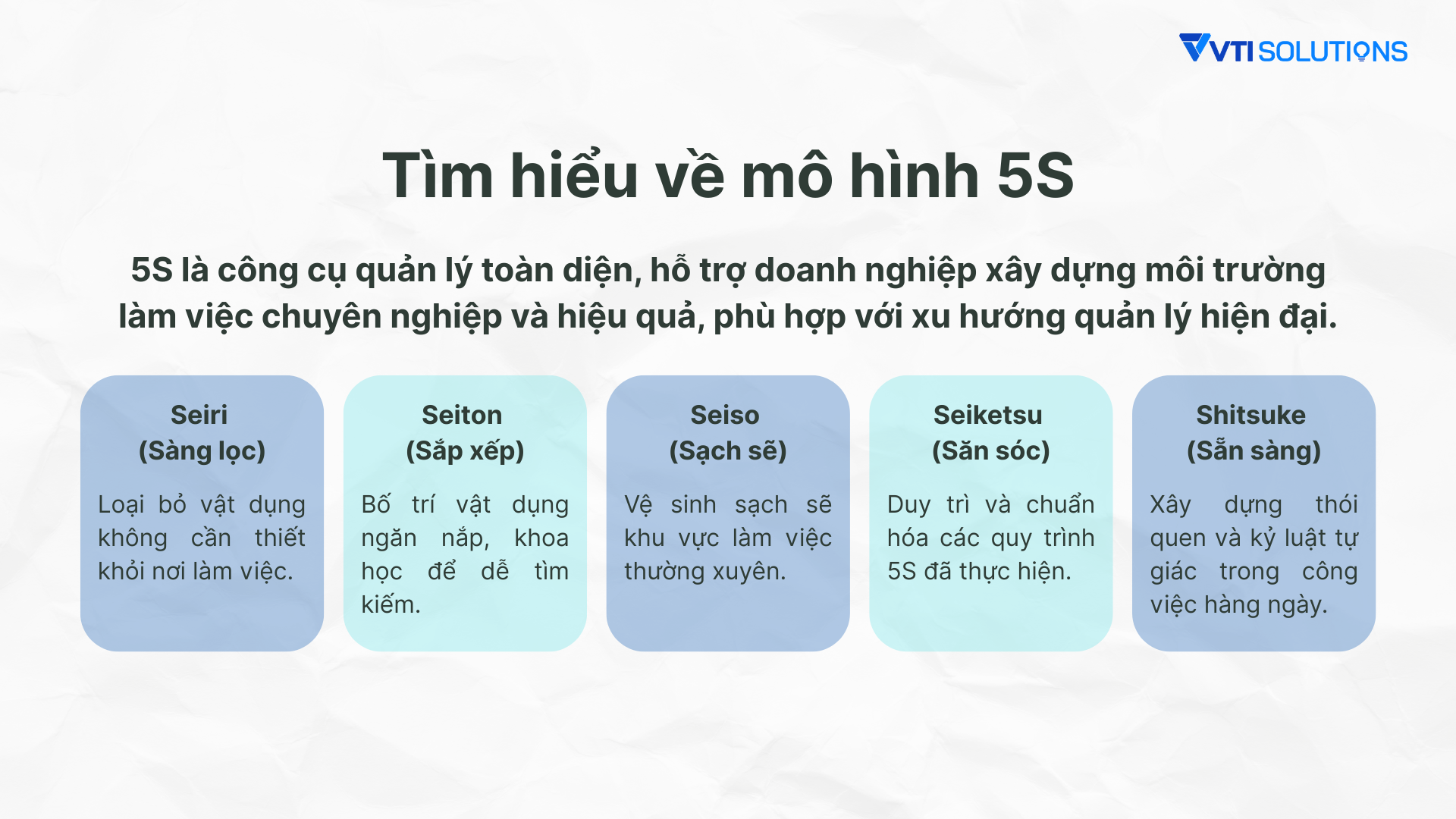 VTI SOLUTIONS

Tìm hiểu về mô hình 5S

5S là công cụ quản lý toàn diện, hỗ trợ doanh nghiệp xây dựng môi trường làm việc chuyên nghiệp và hiệu quả, phù hợp với xu hướng quản lý hiện đại.

Seiri
(Sàng lọc)

Loại bỏ vật dụng không cần thiết khỏi nơi làm việc.

Seiton
(Sắp xếp)

Bố trí vật dụng ngăn nắp, khoa học để dễ tìm kiếm.

Seiso
(Sạch sẽ)

Vệ sinh sạch sẽ khu vực làm việc thường xuyên.

Seiketsu
(Săn sóc)

Duy trì và chuẩn hóa các quy trình 5S đã thực hiện.

Shitsuke
(Sẵn sàng)

Xây dựng thói quen và kỷ luật tự giác trong công việc hàng ngày.